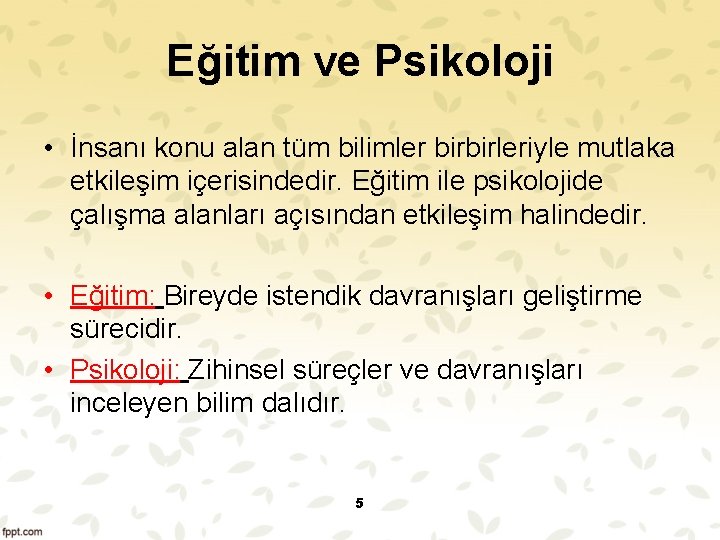 Eğitim ve Psikoloji

• İnsanı konu alan tüm bilimler birbirleriyle mutlaka etkileşim içerisindedir. Eğitim ile psikolojide çalışma alanları açısından etkileşim halindedir.

• Eğitim: Bireyde istendik davranışları geliştirme sürecidir.

• Psikoloji: Zihinsel süreçler ve davranışları inceleyen bilim dalıdır.

5

fppt.com